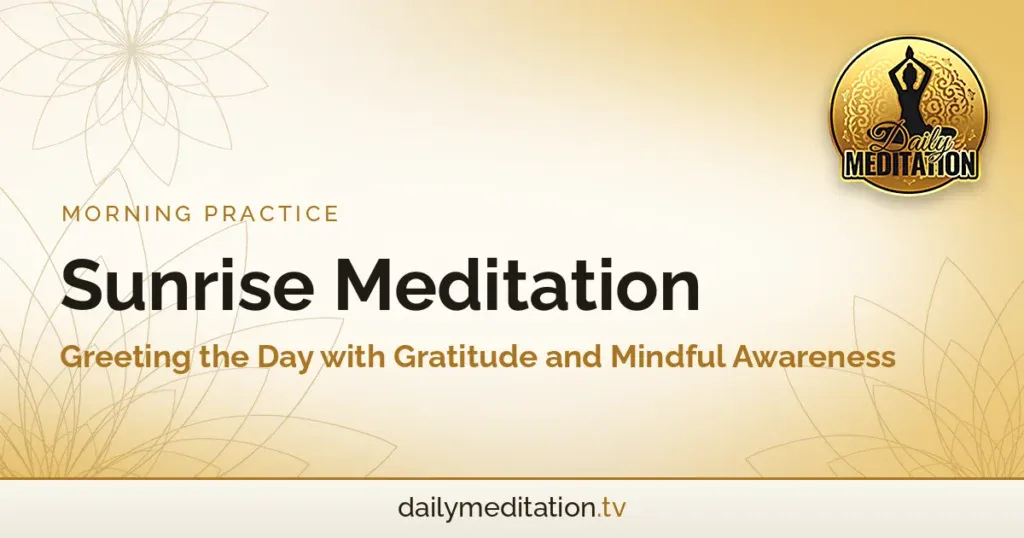 Daily
MEDITATION

MORNING PRACTICE

Sunrise Meditation

Greeting the Day with Gratitude and Mindful Awareness

dailymeditation.tv